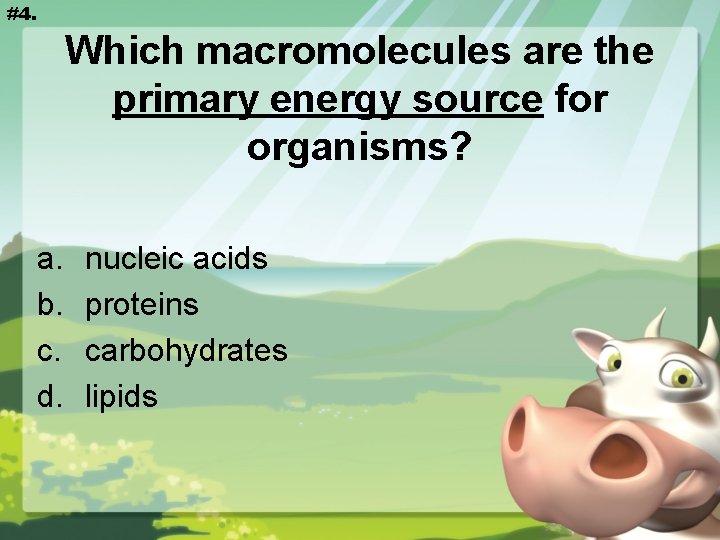 #4.

Which macromolecules are the primary energy source for organisms?

a. nucleic acids
b. proteins
c. carbohydrates
d. lipids